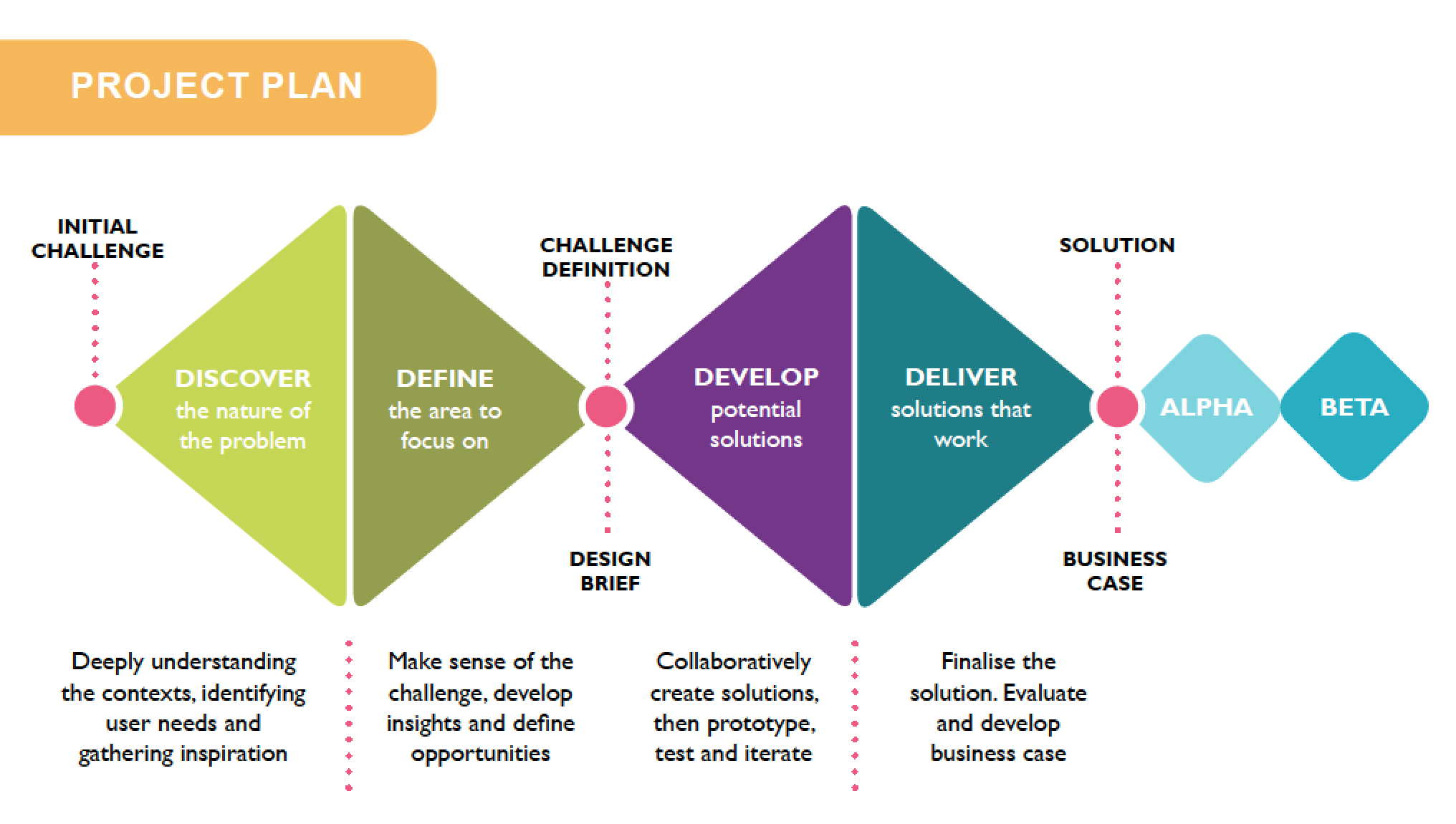 PROJECT PLAN

INITIAL CHALLENGE

DISCOVER the nature of the problem

DEFINE the area to focus on

CHALLENGE DEFINITION

DESIGN BRIEF

DEVELOP potential solutions

DELIVER solutions that work

SOLUTION

BUSINESS CASE

ALPHA

BETA

Deeply understanding the contexts, identifying user needs and gathering inspiration

Make sense of the challenge, develop insights and define opportunities

Collaboratively create solutions, then prototype, test and iterate

Finalise the solution. Evaluate and develop business case